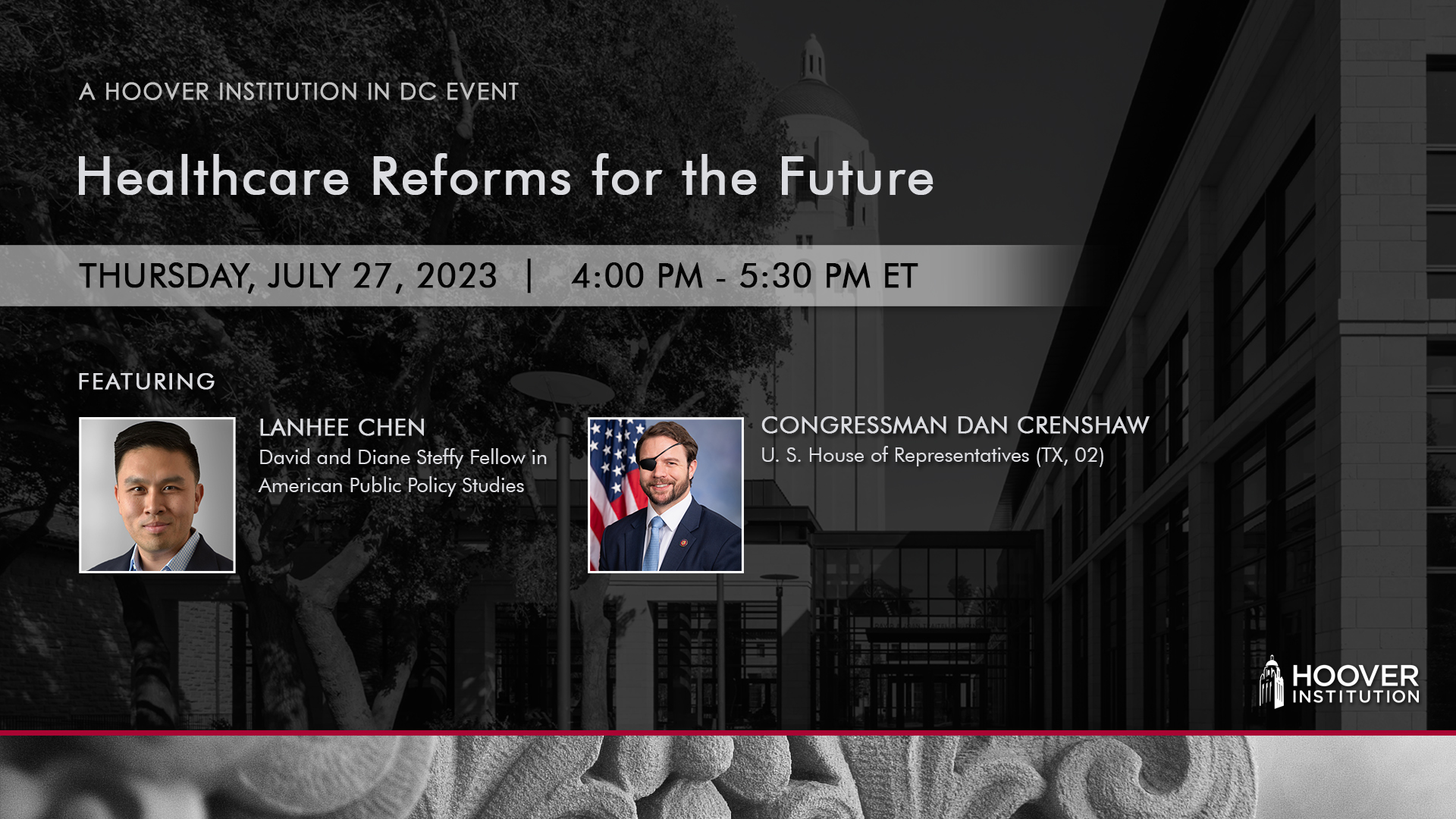 A HOOVER INSTITUTION IN DC EVENT

Healthcare Reforms for the Future

THURSDAY, JULY 27, 2023 | 4:00 PM - 5:30 PM ET

FEATURING

LANHEE CHEN
David and Diane Steffy Fellow in American Public Policy Studies

CONGRESSMAN DAN CRENSHAW
U. S. House of Representatives (TX, 02)

HOOVER INSTITUTION